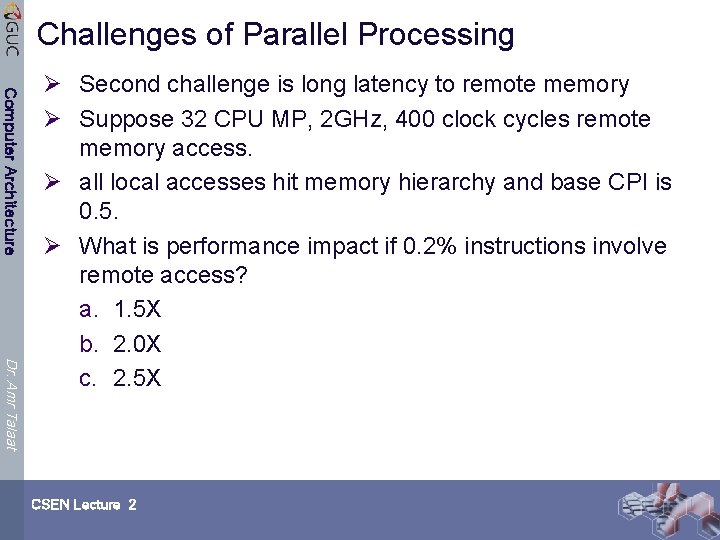 GUC

Computer Architecture

Dr. Amr Talaat

Challenges of Parallel Processing

➢ Second challenge is long latency to remote memory

➢ Suppose 32 CPU MP, 2GHz, 400 clock cycles remote memory access.

➢ all local accesses hit memory hierarchy and base CPI is 0.5.

➢ What is performance impact if 0.2% instructions involve remote access?

a. 1.5X

b. 2.0X

c. 2.5X

CSEN Lecture 2